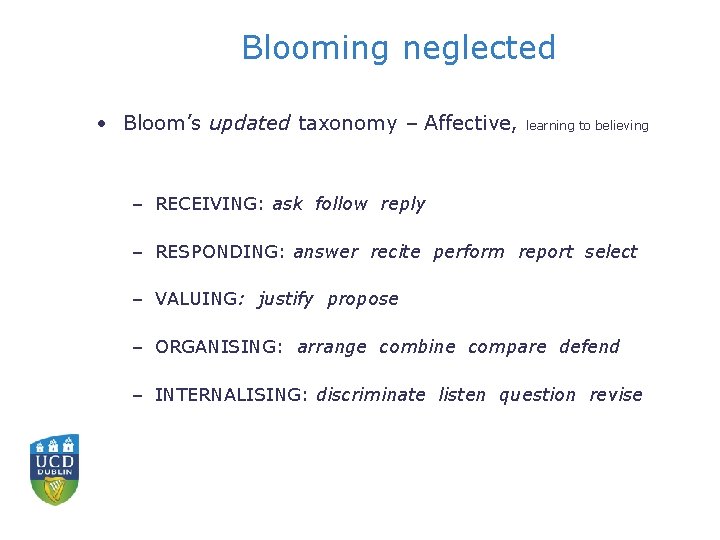 Blooming neglected

• Bloom's updated taxonomy – Affective, learning to believing

– RECEIVING: ask follow reply

– RESPONDING: answer recite perform report select

– VALUING: justify propose

– ORGANISING: arrange combine compare defend

– INTERNALISING: discriminate listen question revise

UCD DUBLIN